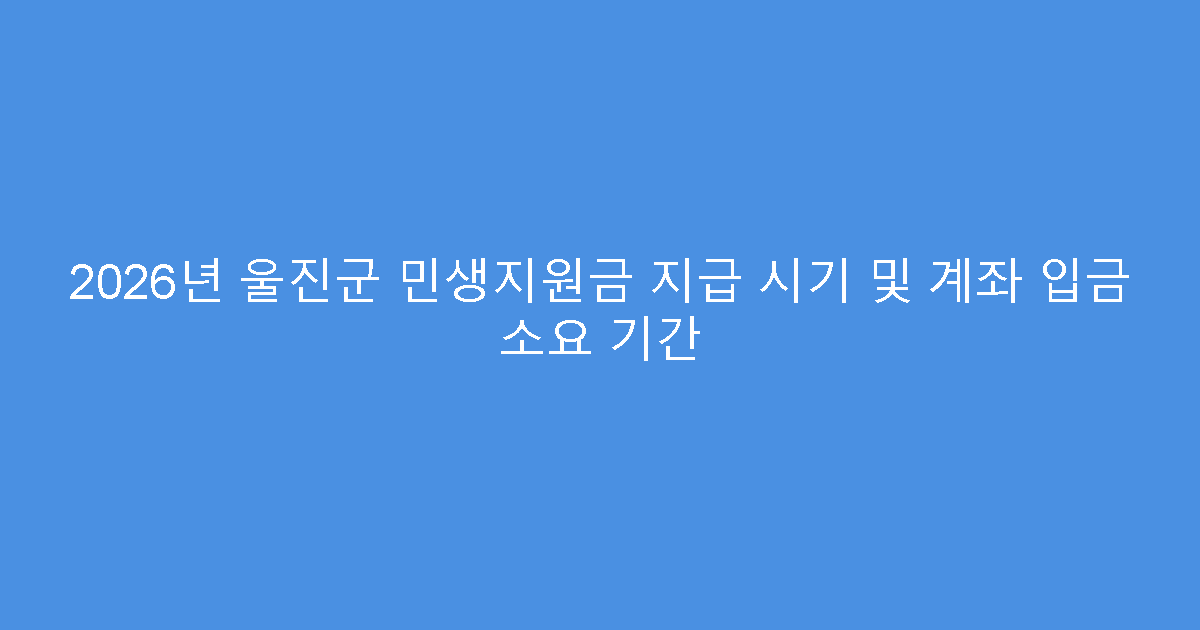 2026년 울진군 민생지원금 지급 시기 및 계좌 입금 소요 기간